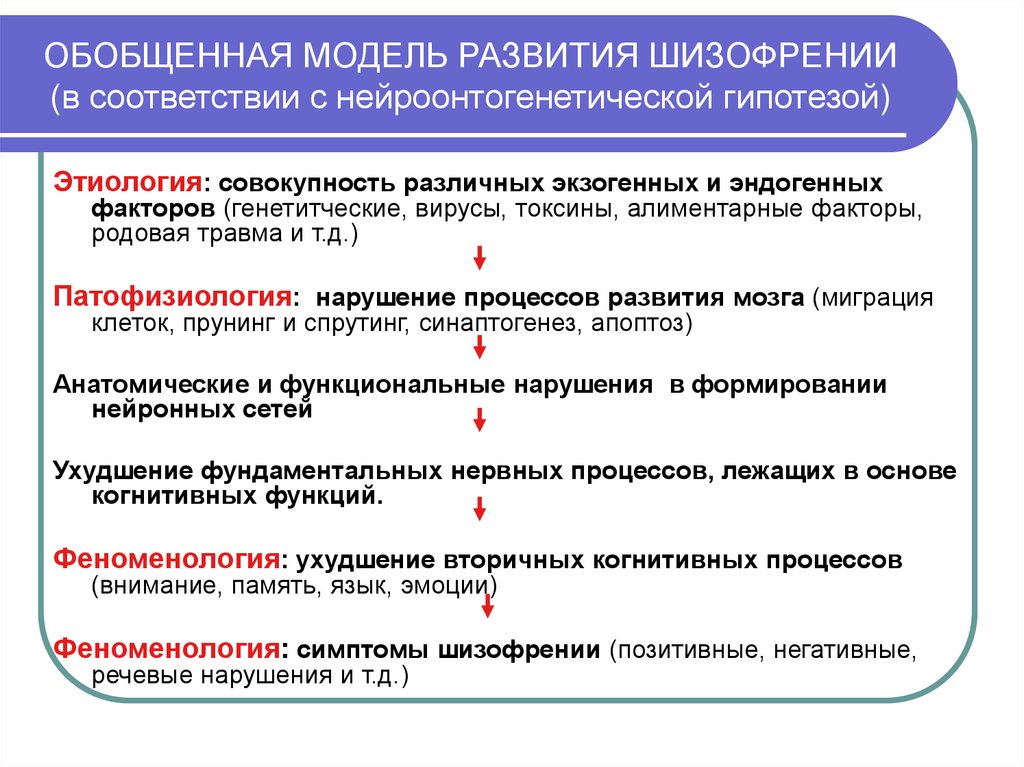 ОБОБЩЕННАЯ МОДЕЛЬ РАЗВИТИЯ ШИЗОФРЕНИИ (в соответствии с нейроонтогенетической гипотезой)

Этиология: совокупность различных экзогенных и эндогенных факторов (генетитческие, вирусы, токсины, алиментарные факторы, родовая травма и т.д.)

Патофизиология: нарушение процессов развития мозга (миграция клеток, прунинг и спрутинг, синаптогенез, апоптоз)

Анатомические и функциональные нарушения в формировании нейронных сетей

Ухудшение фундаментальных нервных процессов, лежащих в основе когнитивных функций.

Феноменология: ухудшение вторичных когнитивных процессов (внимание, память, язык, эмоции)

Феноменология: симптомы шизофрении (позитивные, негативные, речевые нарушения и т.д.)